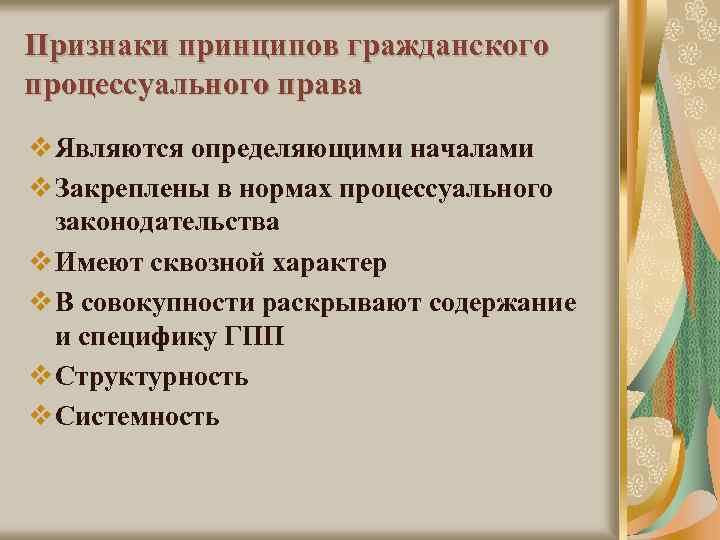 Признаки принципов гражданского процессуального права

❖ Являются определяющими началами
❖ Закреплены в нормах процессуального законодательства
❖ Имеют сквозной характер
❖ В совокупности раскрывают содержание и специфику ГПП
❖ Структурность
❖ Системность